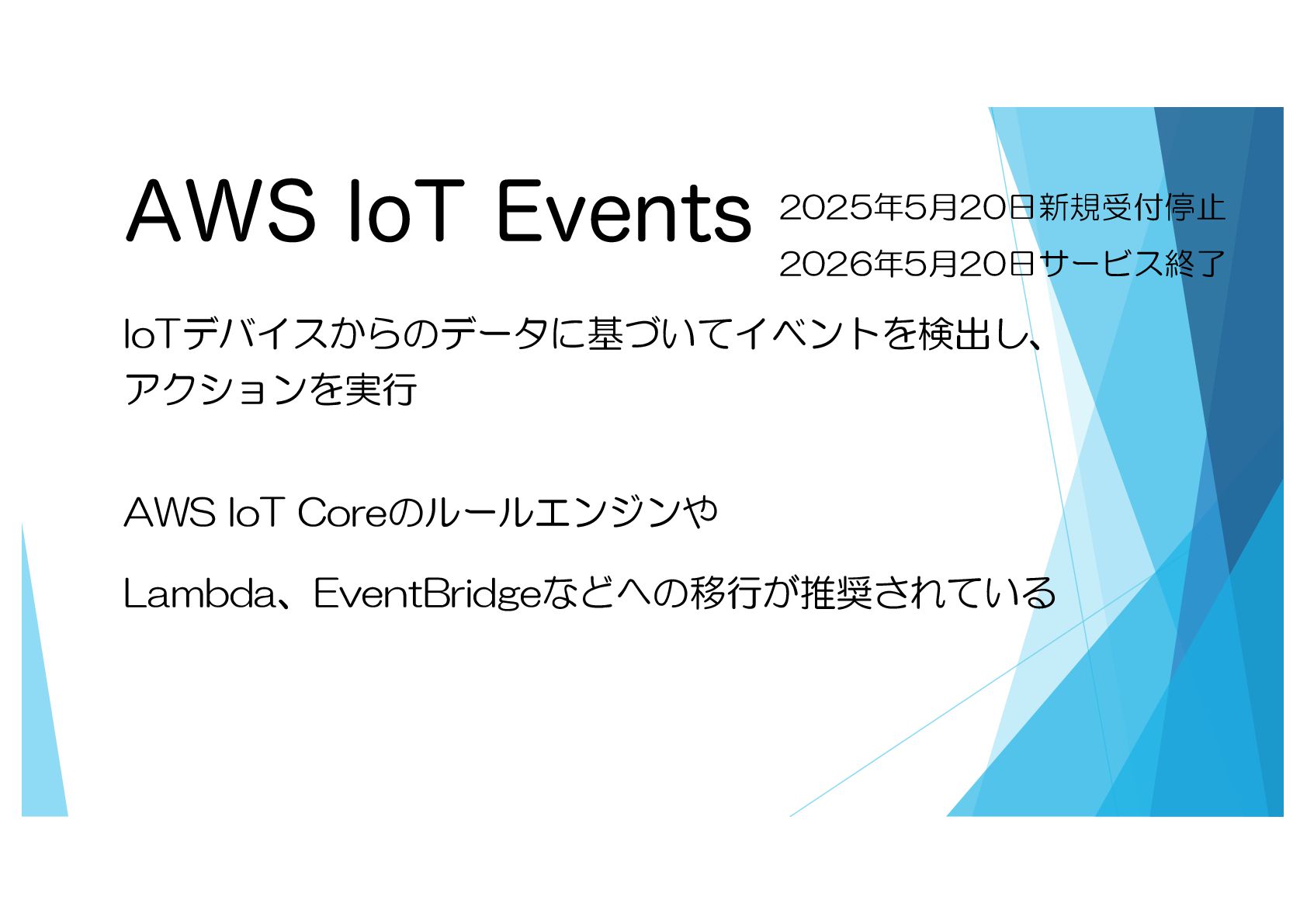 AWS IoT Events

2025年5月20日新規受付停止
2026年5月20日サービス終了

IoTデバイスからのデータに基づいてイベントを検出し、アクションを実行

AWS IoT Coreのルールエンジンや

Lambda、EventBridgeなどへの移行が推奨されている